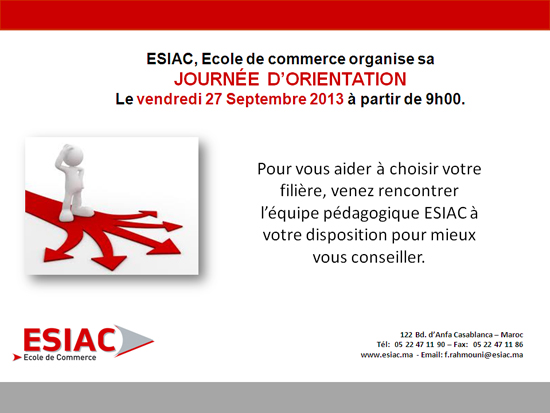 ESIAC, Ecole de commerce organise sa
JOURNÉE D'ORIENTATION
Le vendredi 27 Septembre 2013 à partir de 9h00.

Pour vous aider à choisir votre filière, venez rencontrer l'équipe pédagogique ESIAC à votre disposition pour mieux vous conseiller.

ESIAC
Ecole de Commerce

122 Bd. d'Anfa Casablanca – Maroc
Tél: 05 22 47 11 90 – Fax: 05 22 47 11 86
www.esiac.ma - Email: f.rahmouni@esiac.ma